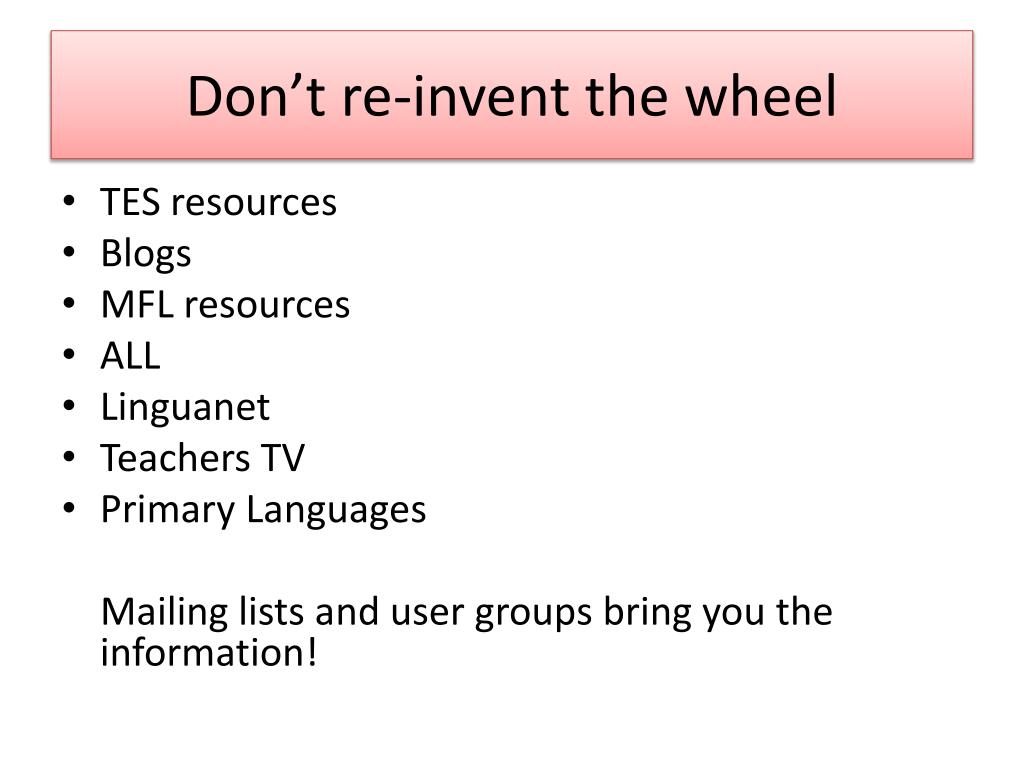 Don’t re-invent the wheel

• TES resources
• Blogs
• MFL resources
• ALL
• Linguanet
• Teachers TV
• Primary Languages

Mailing lists and user groups bring you the information!